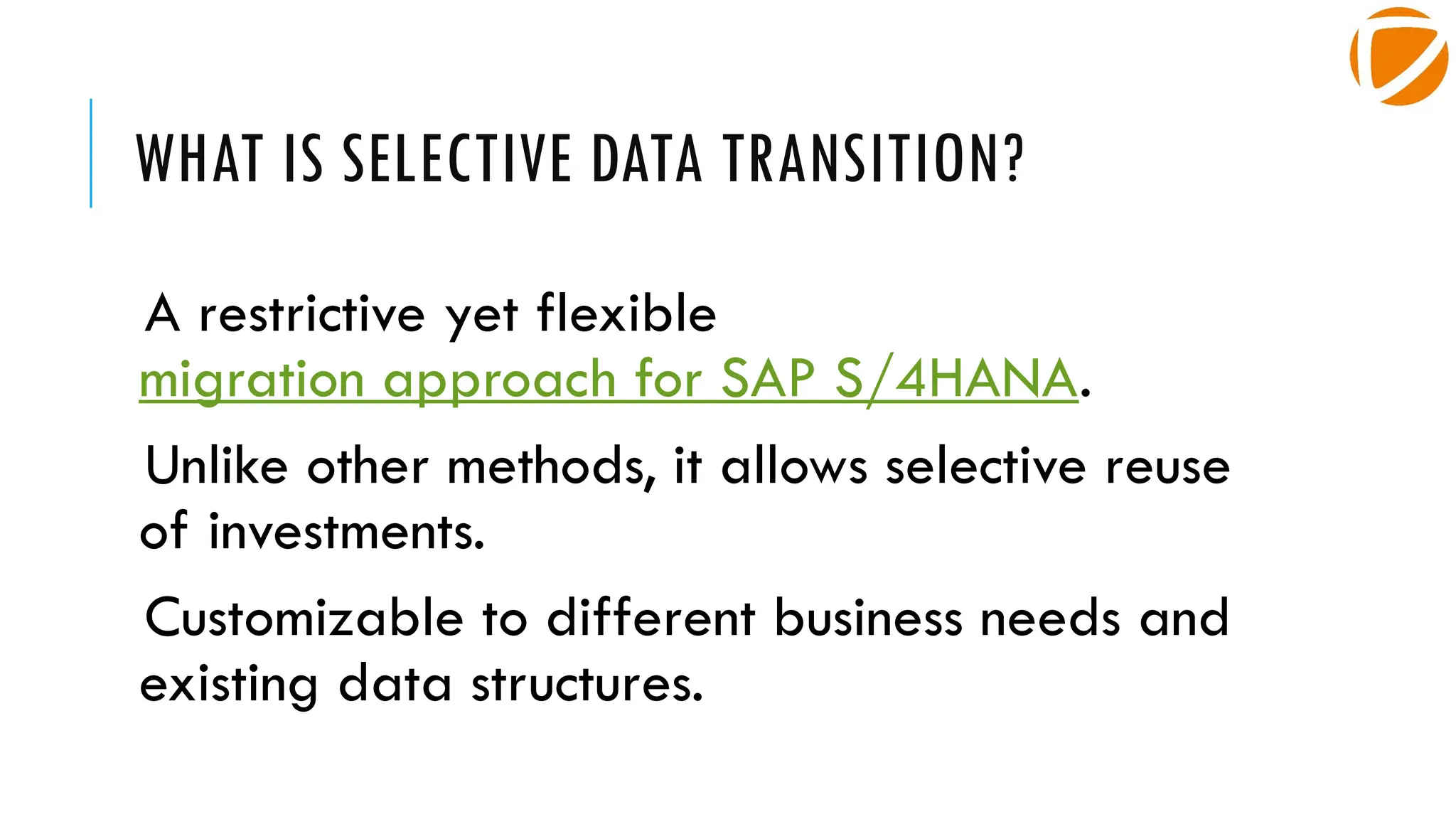 WHAT IS SELECTIVE DATA TRANSITION?

A restrictive yet flexible migration approach for SAP S/4HANA.

Unlike other methods, it allows selective reuse of investments.

Customizable to different business needs and existing data structures.